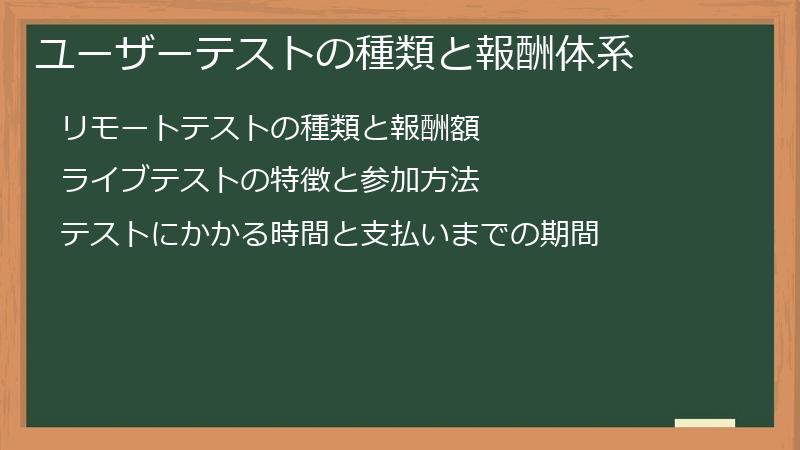 ユーザーテストの種類と報酬体系

リモートテストの種類と報酬額

ライブテストの特徴と参加方法

テストにかかる時間と支払いまでの期間